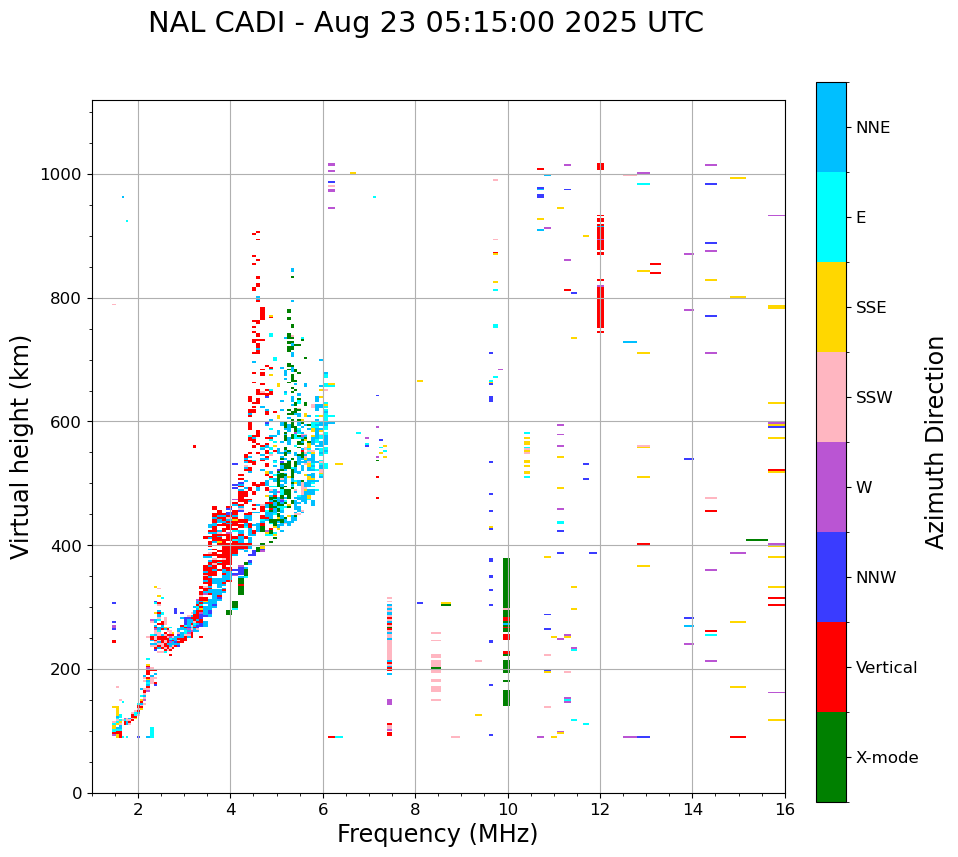 NAL CADI - Aug 23 05:15:00 2025 UTC

Virtual height (km)

1000
800
600
400
200
0

2
4
6
8
10
12
14
16

Frequency (MHz)

NNE
E
SSE
SSW
W
NNW
Vertical
X-mode

Azimuth Direction